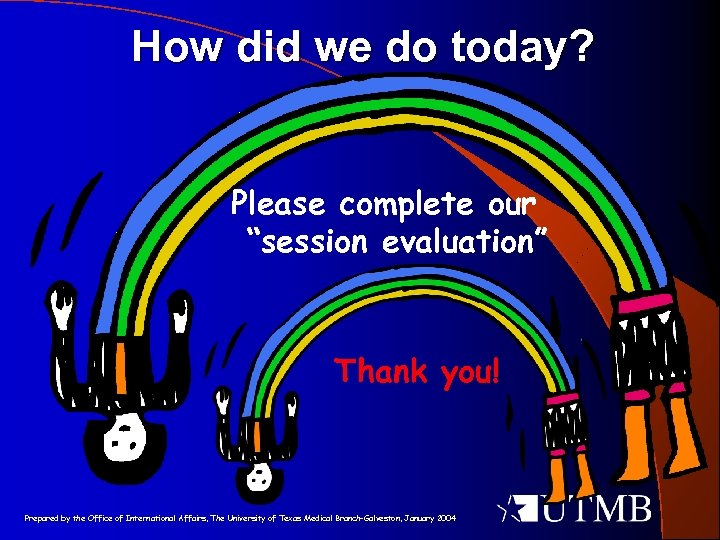 How did we do today?

Please complete our "session evaluation"

Thank you!

Prepared by the Office of International Affairs, The University of Texas Medical Branch-Galveston, January 2004

UTMB